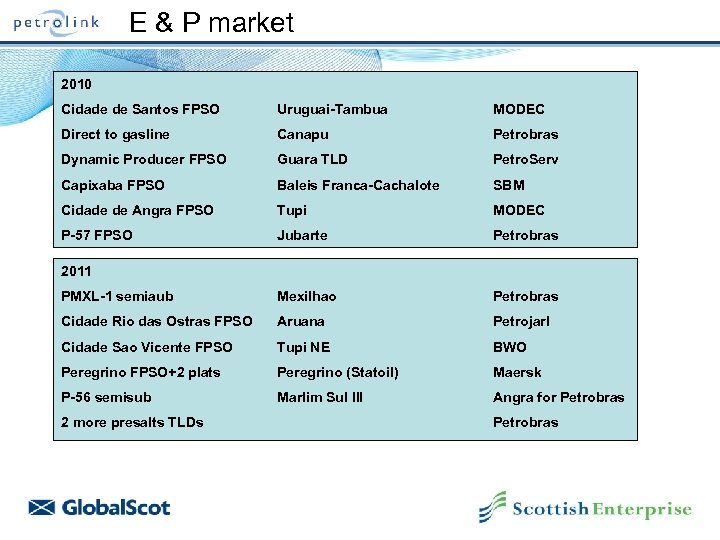 petrolink E & P market

| 2010 | | |
|---|---|---|
| Cidade de Santos FPSO | Uruguai-Tambua | MODEC |
| Direct to gasline | Canapu | Petrobras |
| Dynamic Producer FPSO | Guara TLD | PetroServ |
| Capixaba FPSO | Baleis Franca-Cachalote | SBM |
| Cidade de Angra FPSO | Tupi | MODEC |
| P-57 FPSO | Jubarte | Petrobras |

| 2011 | | |
|---|---|---|
| PMXL-1 semiaub | Mexilhao | Petrobras |
| Cidade Rio das Ostras FPSO | Aruana | Petrojarl |
| Cidade Sao Vicente FPSO | Tupi NE | BWO |
| Peregrino FPSO+2 plats | Peregrino (Statoil) | Maersk |
| P-56 semisub | Marlim Sul III | Angra for Petrobras |
| 2 more presalts TLDs | | Petrobras |

GlobalScot

Scottish Enterprise